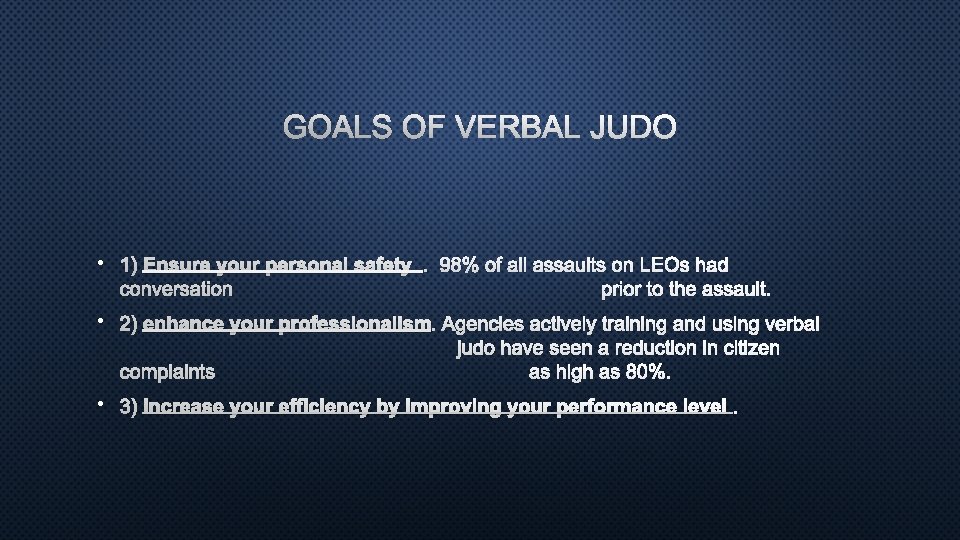 GOALS OF VERBAL JUDO

• 1) Ensure your personal safety . 98% of all assaults on LEOs had conversation prior to the assault.

• 2) enhance your professionalism. Agencies actively training and using verbal judo have seen a reduction in citizen complaints as high as 80%.

• 3) Increase your efficiency by improving your performance level .